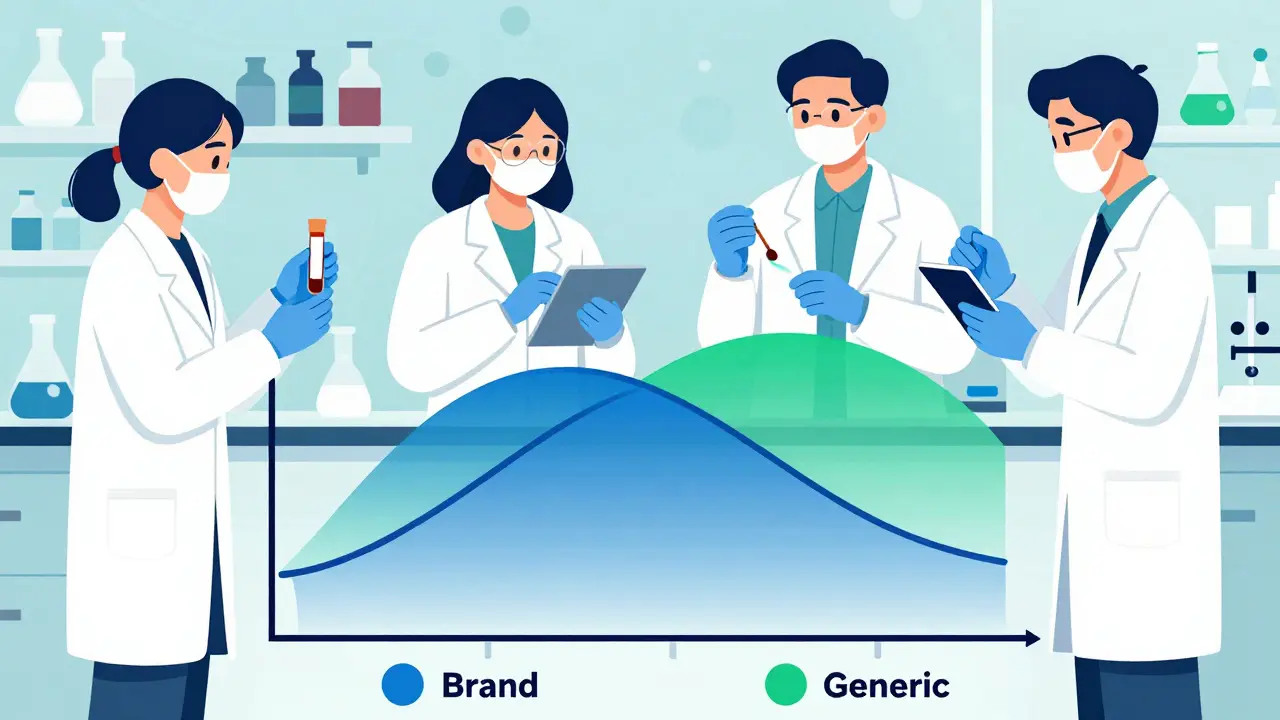 Brand

Generic